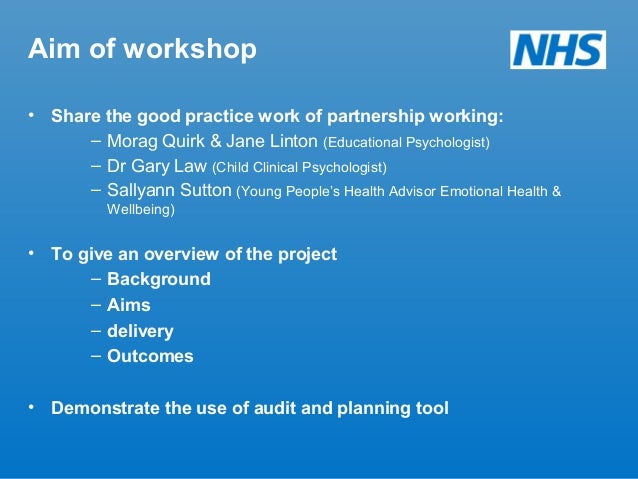 Aim of workshop

NHS

• Share the good practice work of partnership working:
– Morag Quirk & Jane Linton (Educational Psychologist)
– Dr Gary Law (Child Clinical Psychologist)
– Sallyann Sutton (Young People's Health Advisor Emotional Health & Wellbeing)

• To give an overview of the project
– Background
– Aims
– delivery
– Outcomes

• Demonstrate the use of audit and planning tool